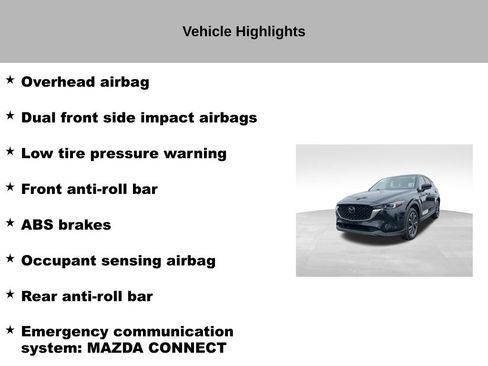 Vehicle Highlights

★ Overhead airbag

★ Dual front side impact airbags

★ Low tire pressure warning

★ Front anti-roll bar

★ ABS brakes

★ Occupant sensing airbag

★ Rear anti-roll bar

★ Emergency communication system: MAZDA CONNECT